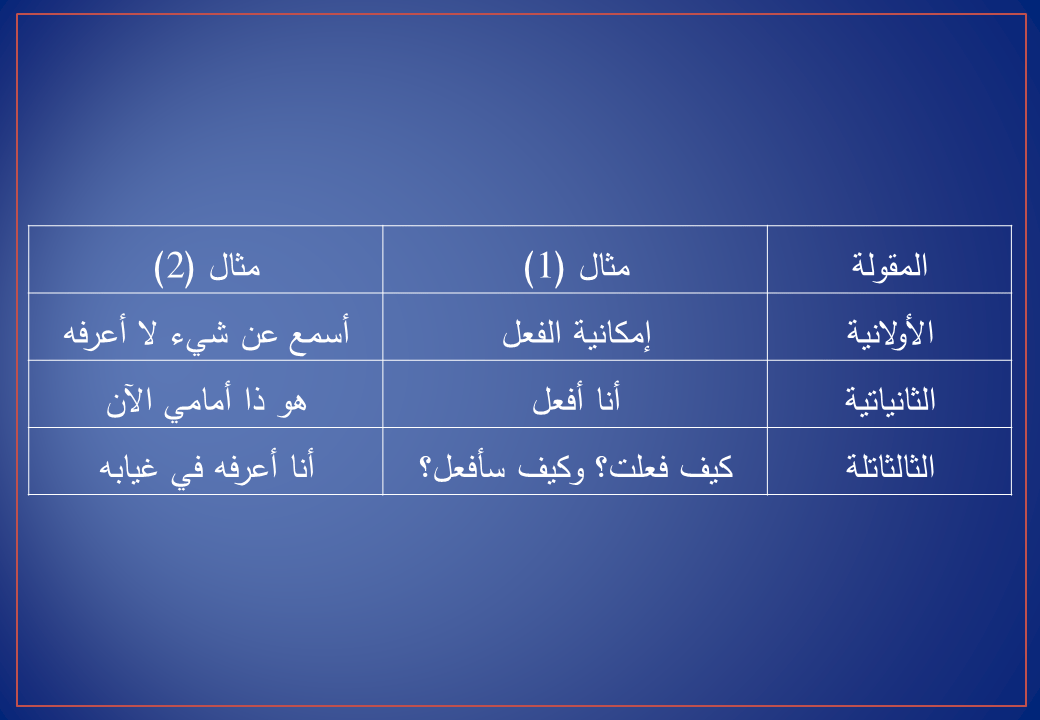 | المقولة | مثال (1) | مثال (2) |
|---|---|---|
| الأولانية | إمكانية الفعل | أسمع عن شيء لا أعرفه |
| الثانياتية | أنا أفعل | هو ذا أمامي الآن |
| الثالثاتلة | كيف فعلت؟ وكيف سأفعل؟ | أنا أعرفه في غيابه |